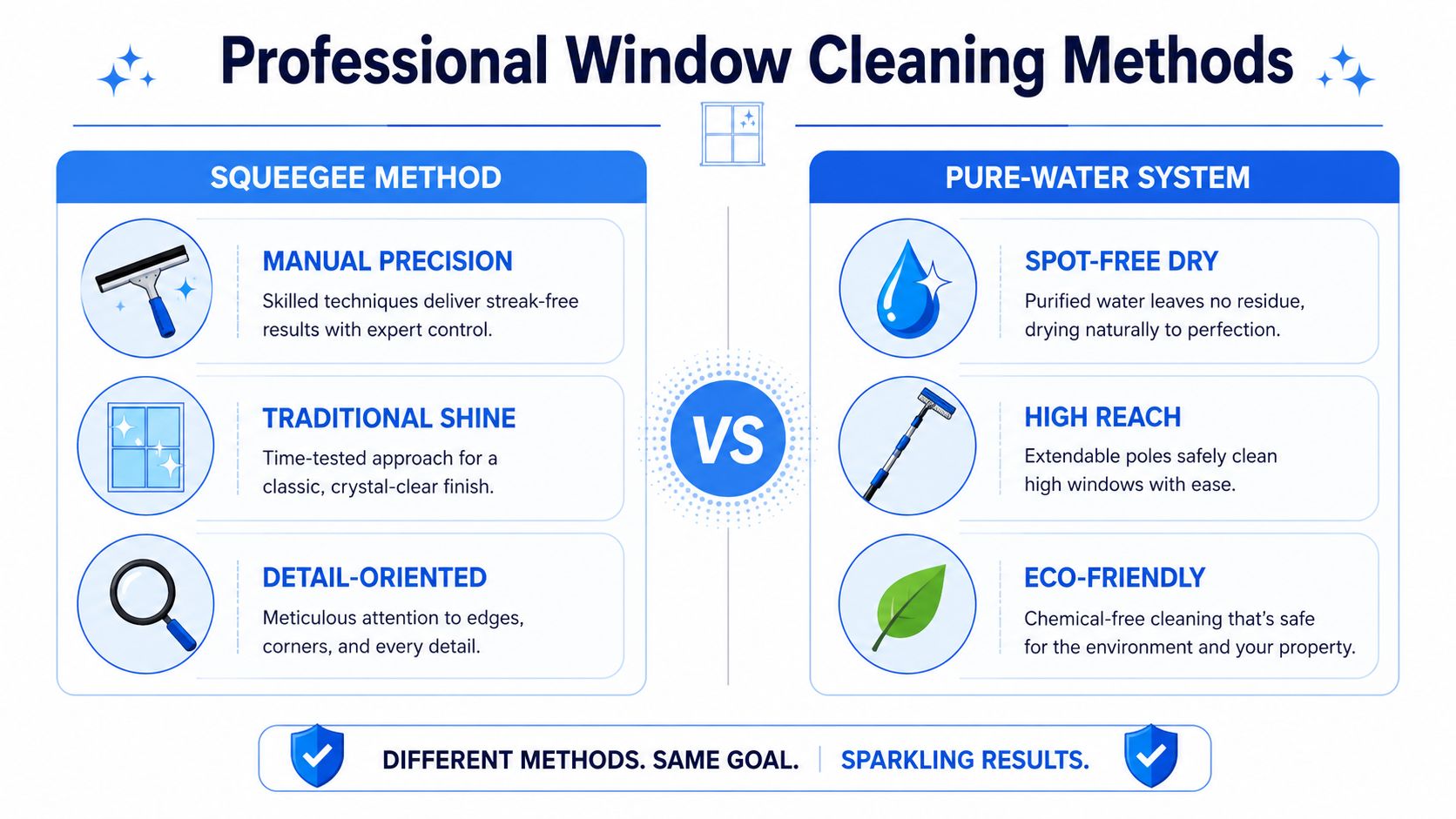 Professional Window Cleaning Methods

SQUEEGEE METHOD

MANUAL PRECISION
Skilled techniques deliver streak-free results with expert control.

TRADITIONAL SHINE
Time-tested approach for a classic, crystal-clear finish.

DETAIL-ORIENTED
Meticulous attention to edges, corners, and every detail.

VS

PURE-WATER SYSTEM

SPOT-FREE DRY
Purified water leaves no residue, drying naturally to perfection.

HIGH REACH
Extendable poles safely clean high windows with ease.

ECO-FRIENDLY
Chemical-free cleaning that's safe for the environment and your property.

DIFFERENT METHODS. SAME GOAL. | SPARKLING RESULTS.